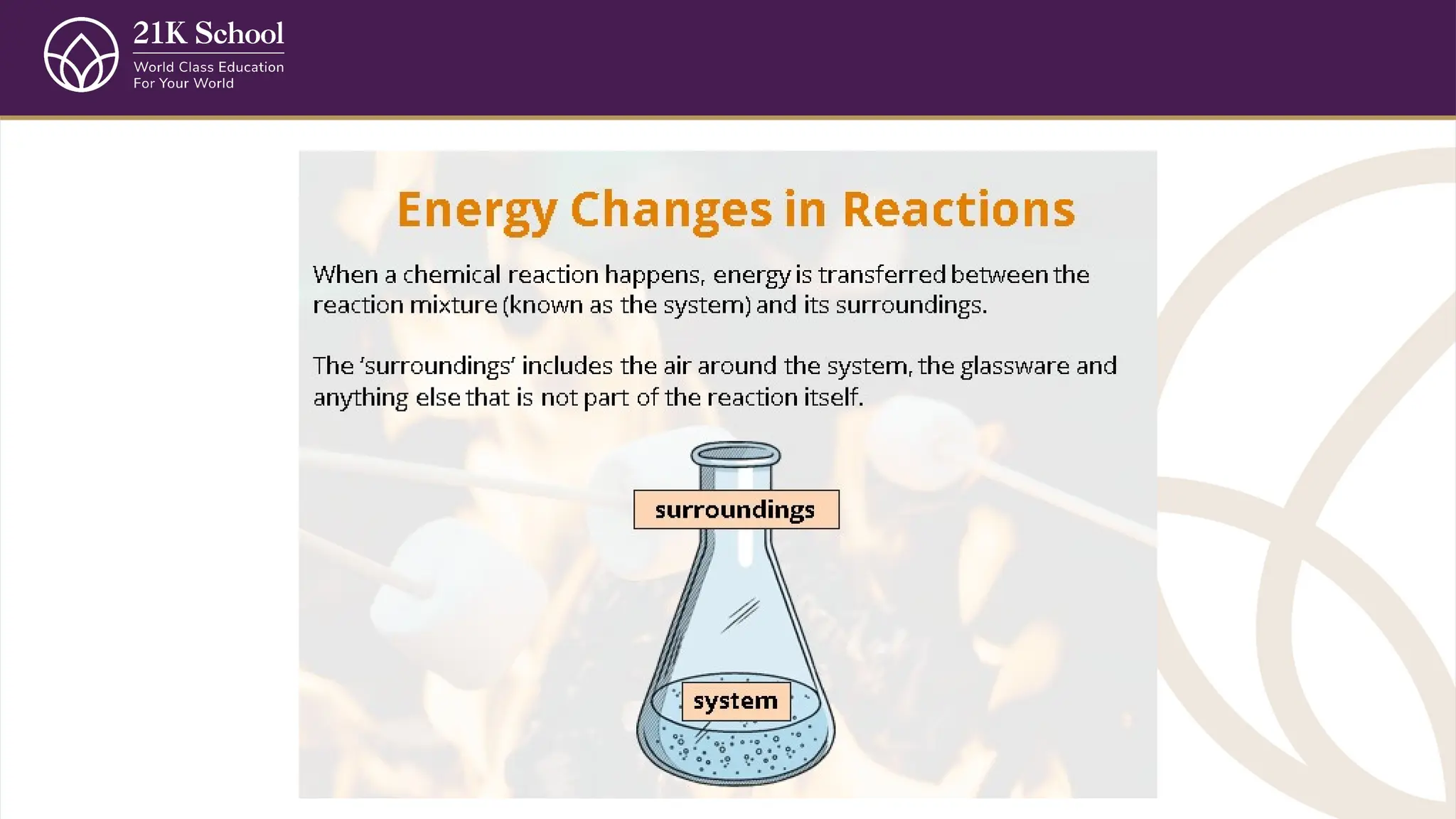 21K School
World Class Education
For Your World

Energy Changes in Reactions

When a chemical reaction happens, energy is transferred between the reaction mixture (known as the system) and its surroundings.

The 'surroundings' includes the air around the system, the glassware and anything else that is not part of the reaction itself.

surroundings

system